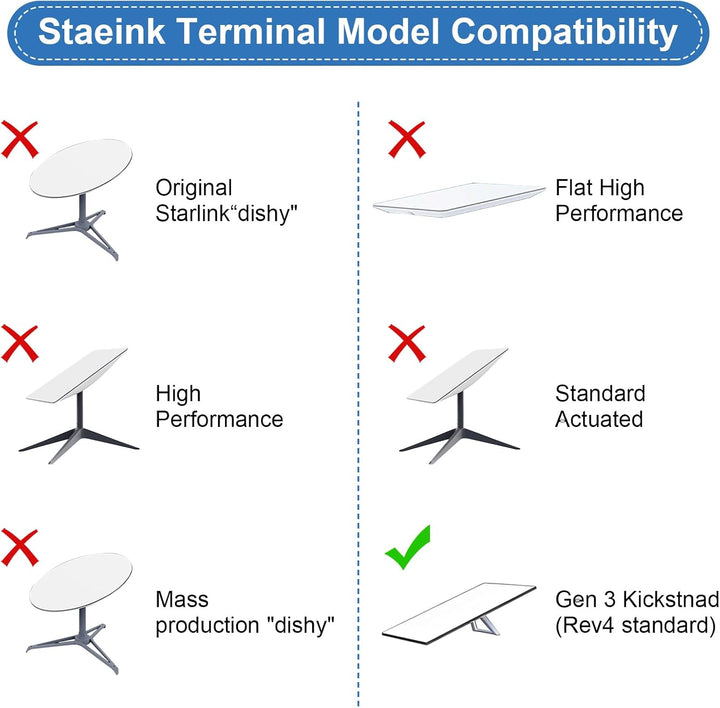 Staeink Terminal Model Compatibility

Original Starlink“dishy"

High Performance

Mass production "dishy"

Flat High Performance

Standard Actuated

Gen 3 Kickstnad (Rev4 standard)